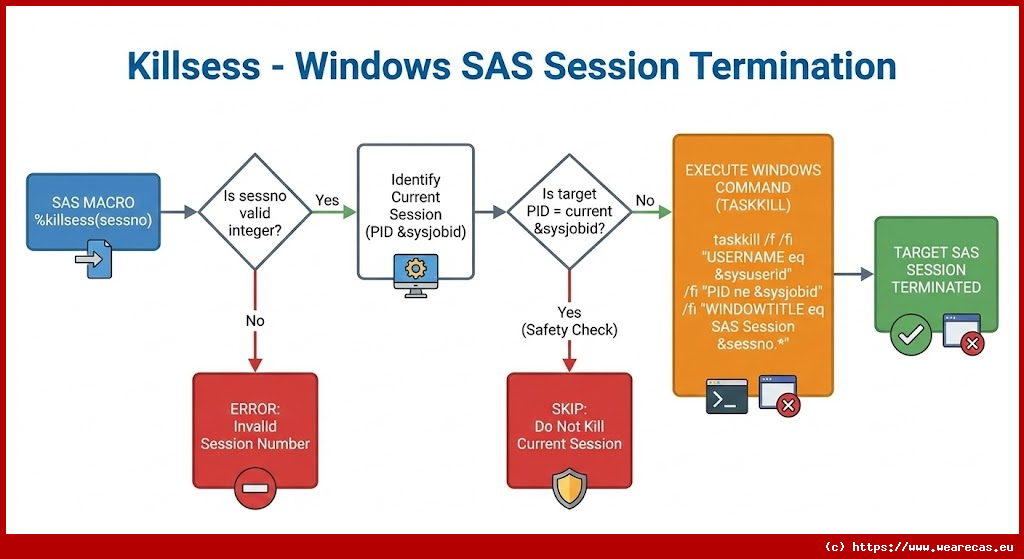 Killsess - Windows SAS Session Termination

SAS MACRO %killsess(sessno)

Is sessno valid integer?

Yes

No

ERROR: Invalid Session Number

Identify Current Session (PID &sysjobid)

Is target PID = current &sysjobid?

No

Yes (Safety Check)

SKIP: Do Not Kill Current Session

EXECUTE WINDOWS COMMAND (TASKKILL)

taskkill /f /fi "USERNAME eq &sysuserid" /fi "PID ne &sysjobid" /fi "WINDOWTITLE eq SAS Session &sessno.*"

TARGET SAS SESSION TERMINATED

(c) https://www.wearecas.eu